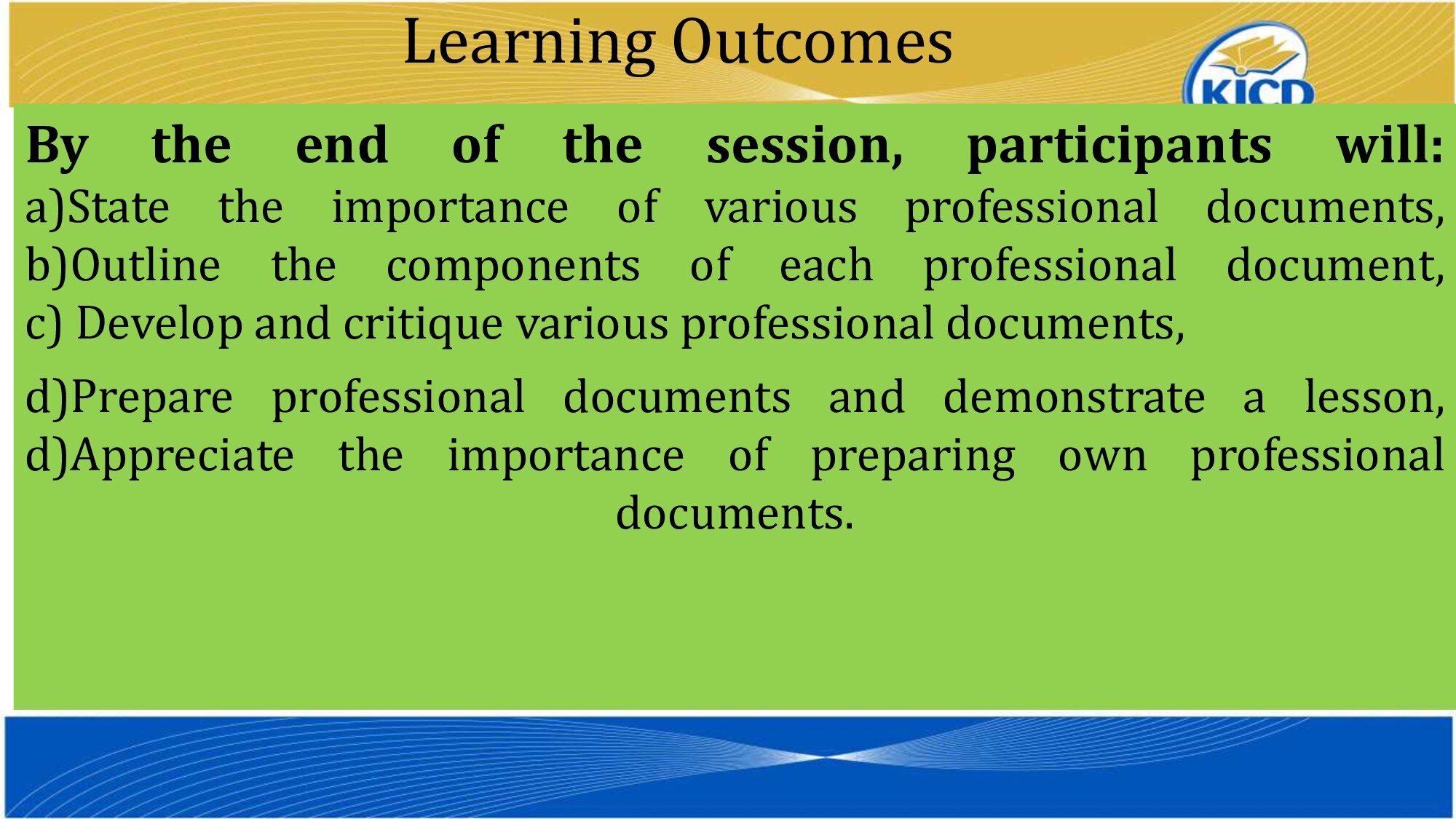 Learning Outcomes

KICD

By the end of the session, participants will:

a)State the importance of various professional documents,

b)Outline the components of each professional document,

c) Develop and critique various professional documents,

d)Prepare professional documents and demonstrate a lesson,

d)Appreciate the importance of preparing own professional documents.